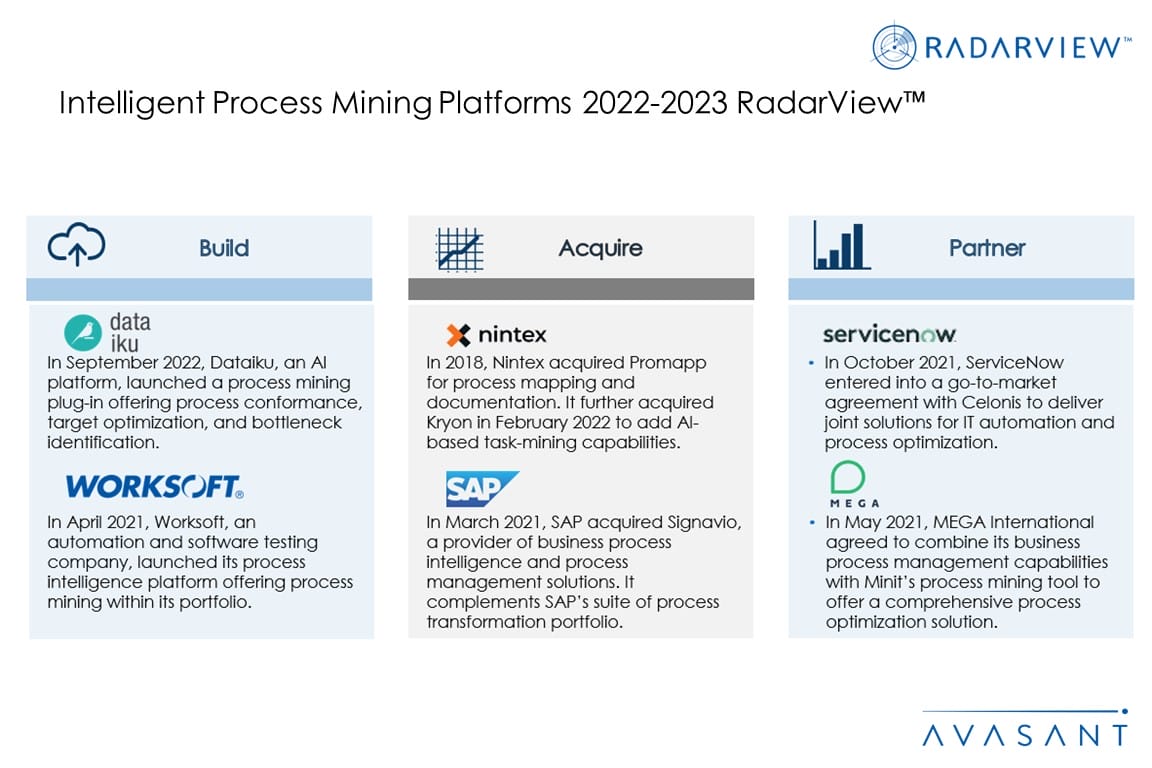 RADARVIEW™

Intelligent Process Mining Platforms 2022-2023 RadarView™

Build

data iku

In September 2022, Dataiku, an AI platform, launched a process mining plug-in offering process conformance, target optimization, and bottleneck identification.

WORKSOFT®

In April 2021, Worksoft, an automation and software testing company, launched its process intelligence platform offering process mining within its portfolio.

Acquire

nintex

In 2018, Nintex acquired Promapp for process mapping and documentation. It further acquired Kryon in February 2022 to add AI-based task-mining capabilities.

SAP

In March 2021, SAP acquired Signavio, a provider of business process intelligence and process management solutions. It complements SAP's suite of process transformation portfolio.

Partner

servicenow.

• In October 2021, ServiceNow entered into a go-to-market agreement with Celonis to deliver joint solutions for IT automation and process optimization.

MEGA

• In May 2021, MEGA International agreed to combine its business process management capabilities with Minit's process mining tool to offer a comprehensive process optimization solution.

AVASANT